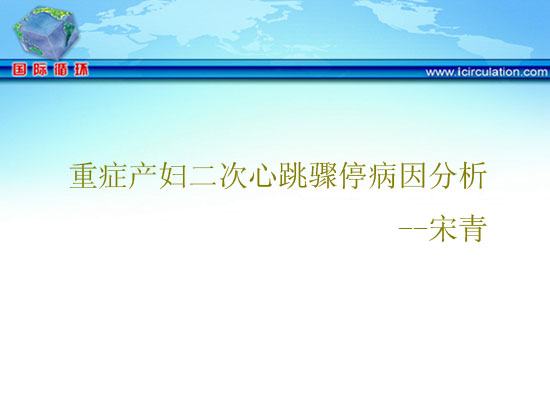 国际循环

www.icirculation.com

重症产妇二次心跳骤停病因分析

--宋青